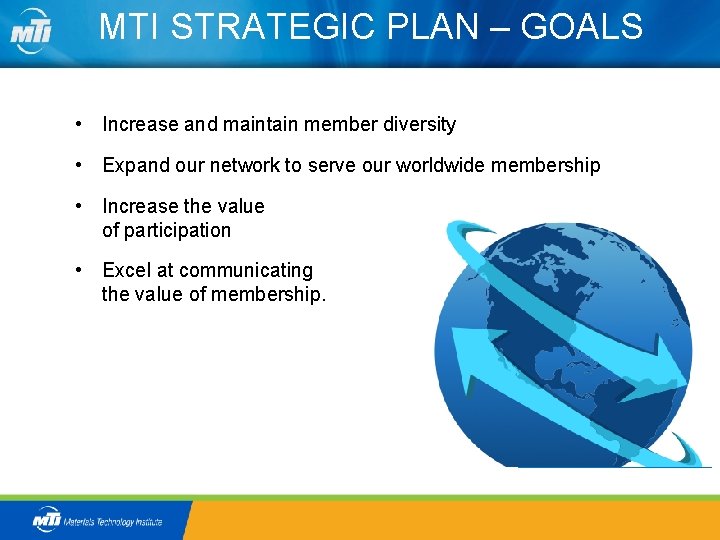 MTI

MTI STRATEGIC PLAN – GOALS

• Increase and maintain member diversity

• Expand our network to serve our worldwide membership

• Increase the value of participation

• Excel at communicating the value of membership.

MTI Materials Technology Institute